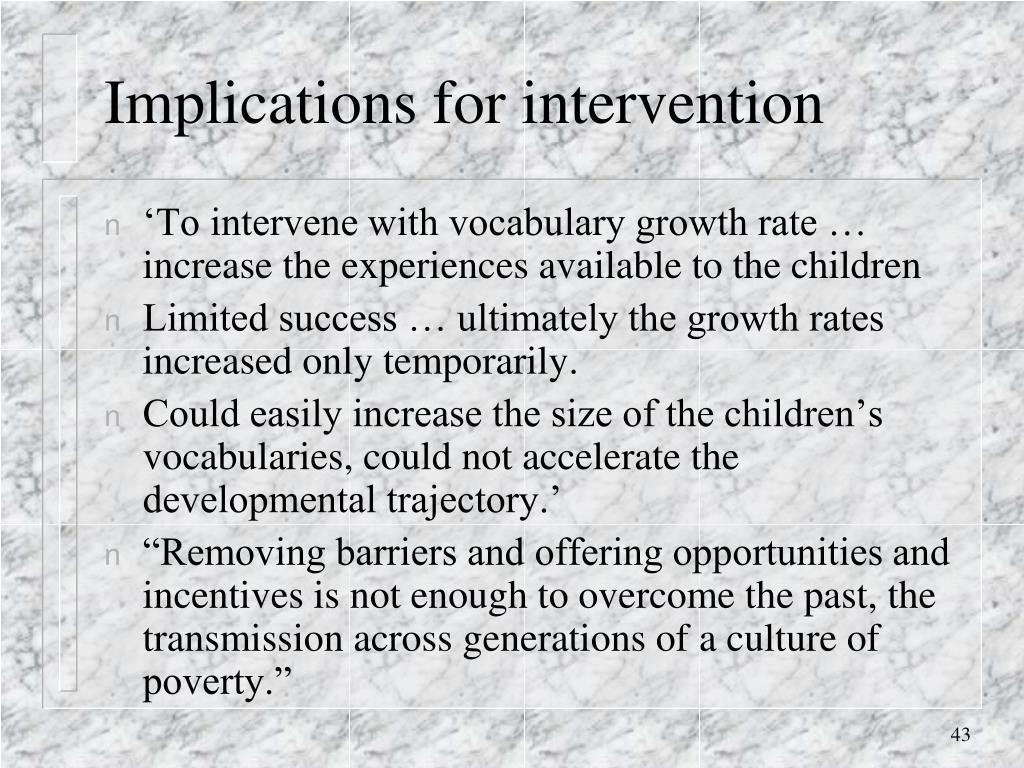 Implications for intervention

n ‘To intervene with vocabulary growth rate … increase the experiences available to the children
n Limited success … ultimately the growth rates increased only temporarily.
n Could easily increase the size of the children’s vocabularies, could not accelerate the developmental trajectory.’
n “Removing barriers and offering opportunities and incentives is not enough to overcome the past, the transmission across generations of a culture of poverty.”

43